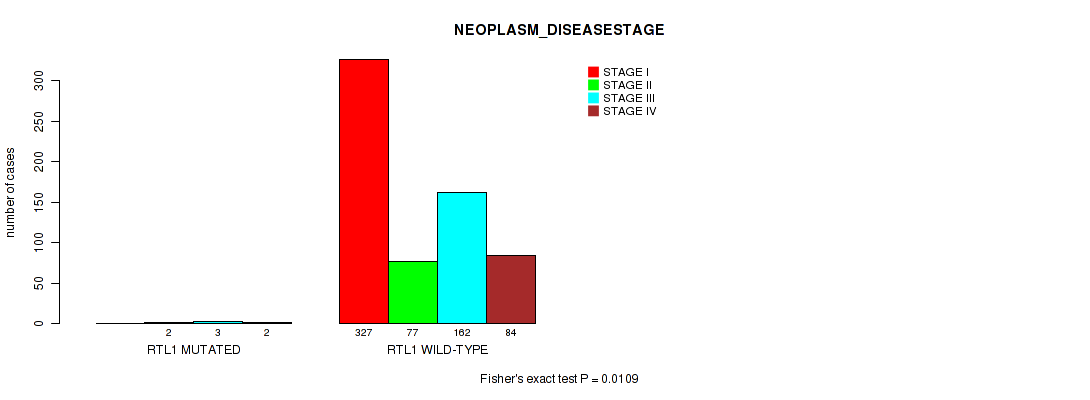 NEOPLASM_DISEASESTAGE

STAGE I
STAGE II
STAGE III
STAGE IV

number of cases

0
50
100
150
200
250
300

2 3 2
RTL1 MUTATED

327 77 162 84
RTL1 WILD-TYPE

Fisher's exact test P = 0.0109